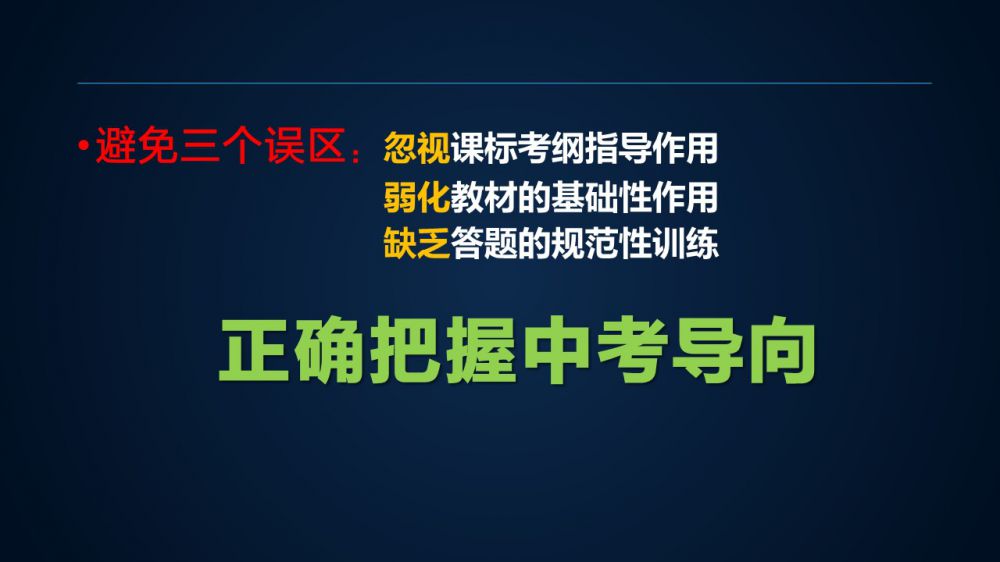 • 避免三个误区：忽视课标考纲指导作用
弱化教材的基础性作用
缺乏答题的规范性训练

正确把握中考导向